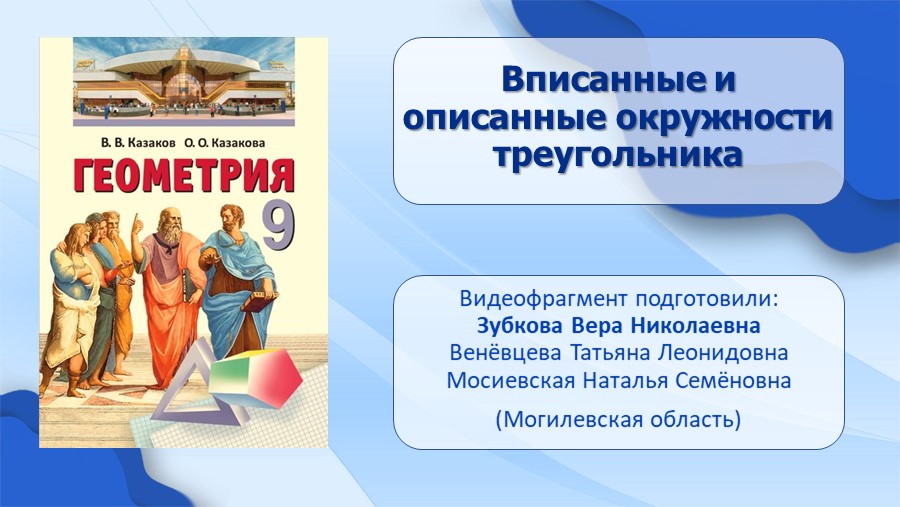 В. В. Казаков О. О. Казакова

ГЕОМЕТРИЯ

9

Вписанные и описанные окружности треугольника

Видеофрагмент подготовили:
Зубкова Вера Николаевна
Венёвцева Татьяна Леонидовна
Мосиевская Наталья Семёновна

(Могилевская область)